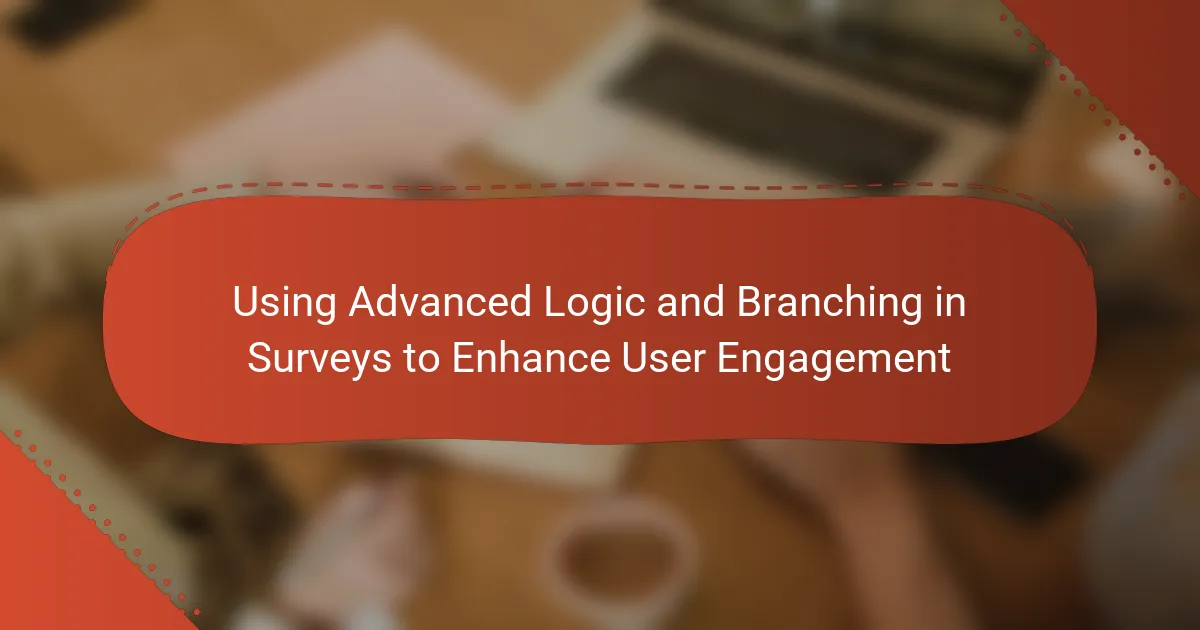 Using Advanced Logic and Branching in Surveys to Enhance User Engagement